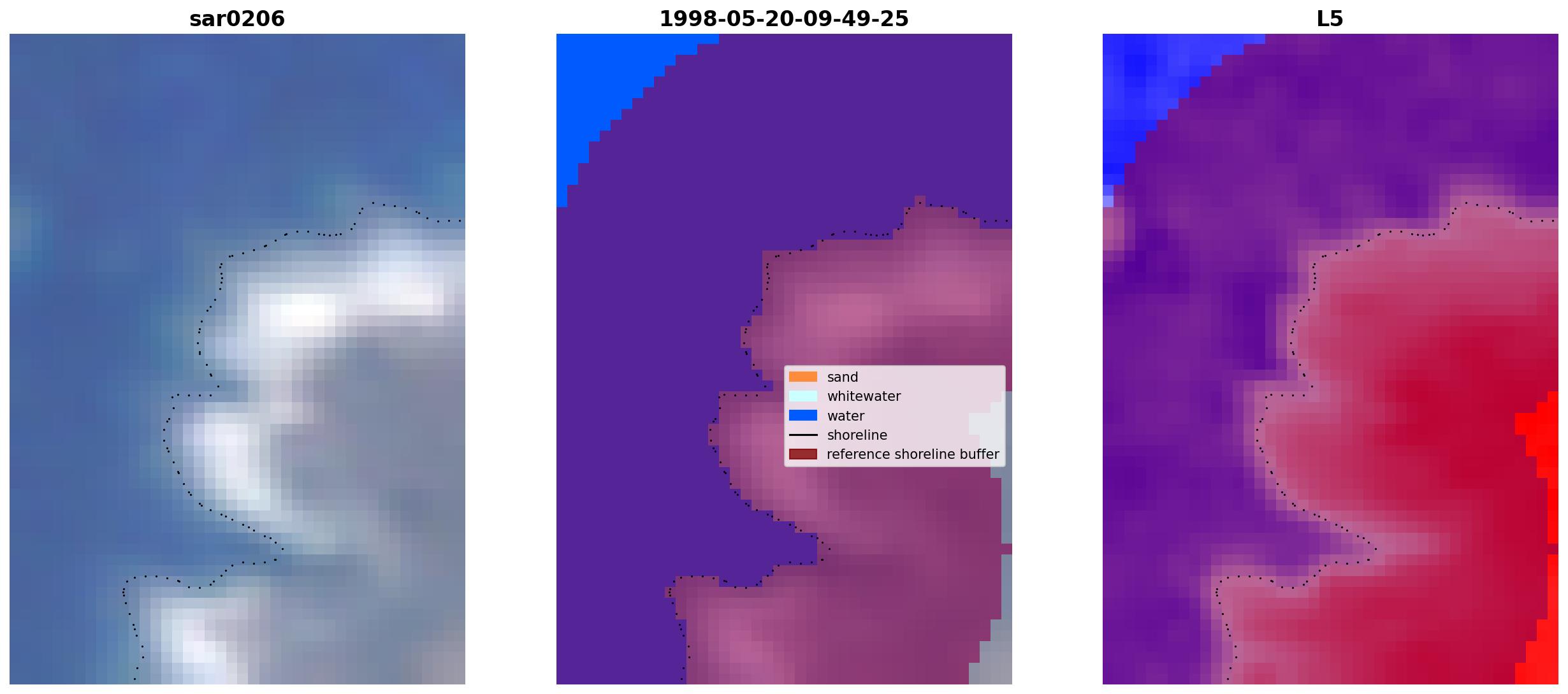 sar0206

1998-05-20-09-49-25

sand
whitewater
water
shoreline
reference shoreline buffer

L5